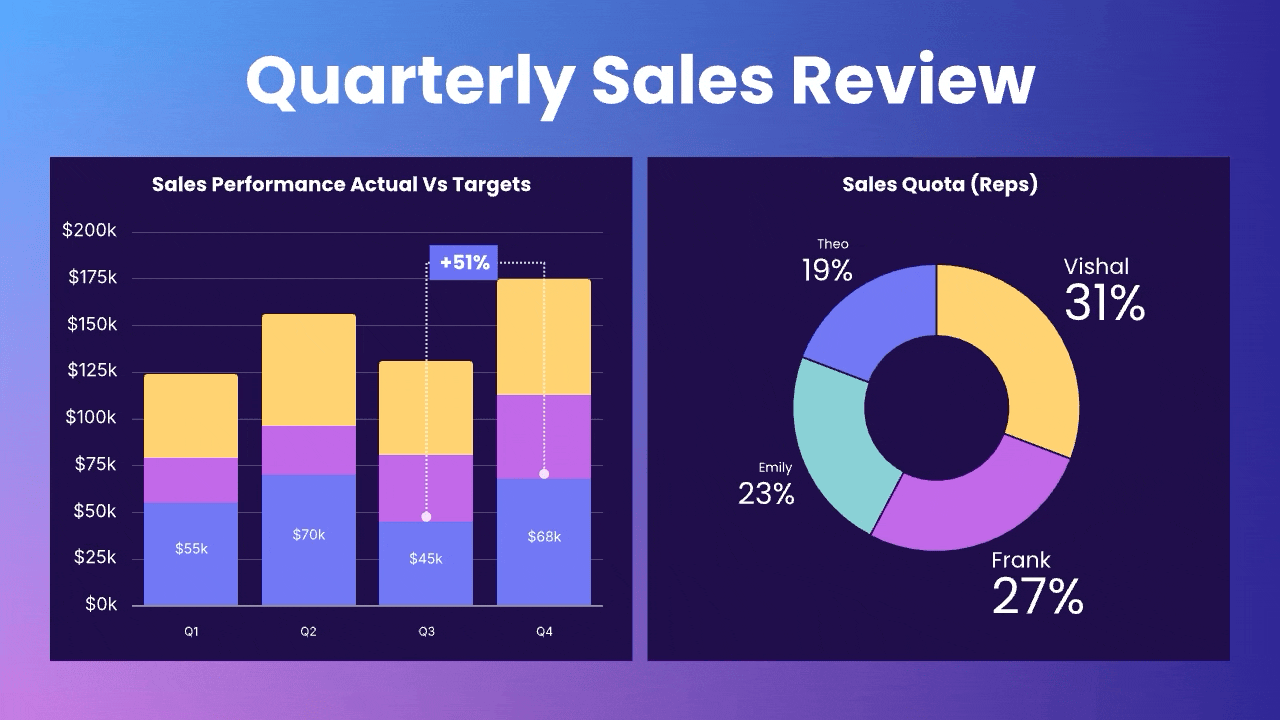 Quarterly Sales Review

Sales Performance Actual Vs Targets

$200k
$175k
$150k
$125k
$100k
$75k
$50k
$25k
$0k

+51%

$55k
$70k
$45k
$68k

Q1
Q2
Q3
Q4

Sales Quota (Reps)

Theo
19%

Vishal
31%

Emily
23%

Frank
27%